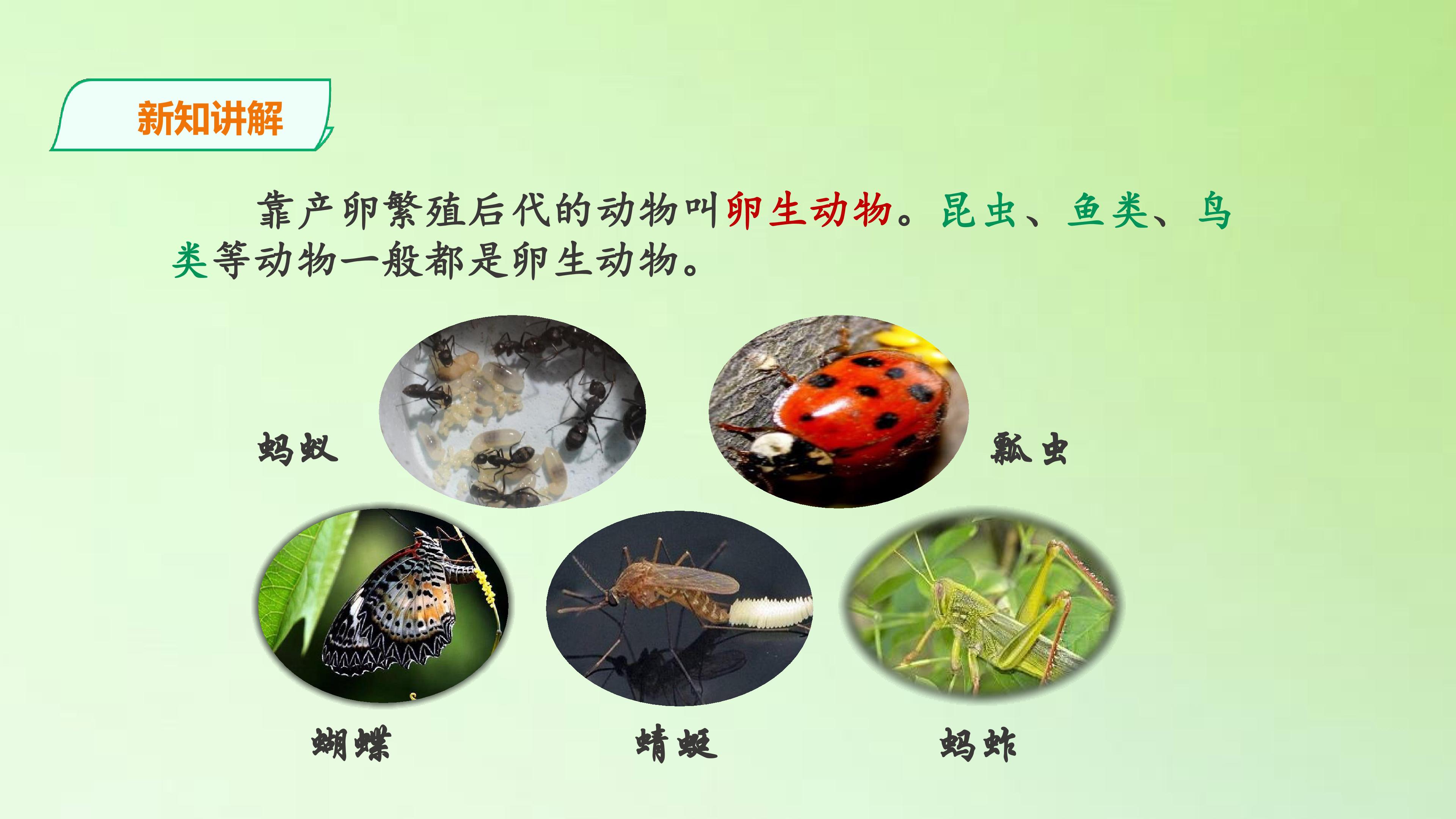 新知讲解

靠产卵繁殖后代的动物叫卵生动物。昆虫、鱼类、鸟类等动物一般都是卵生动物。

蚂蚁

瓢虫

蝴蝶

蜻蜓

蚂蚱